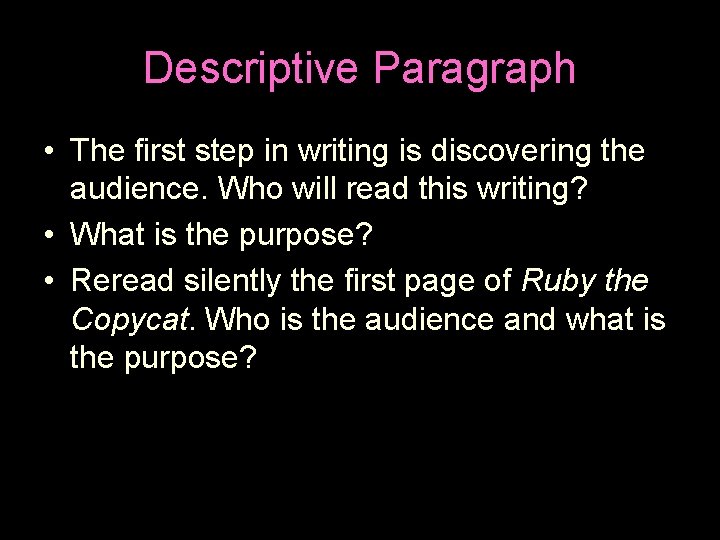 Descriptive Paragraph

• The first step in writing is discovering the audience. Who will read this writing?
• What is the purpose?
• Reread silently the first page of Ruby the Copycat. Who is the audience and what is the purpose?